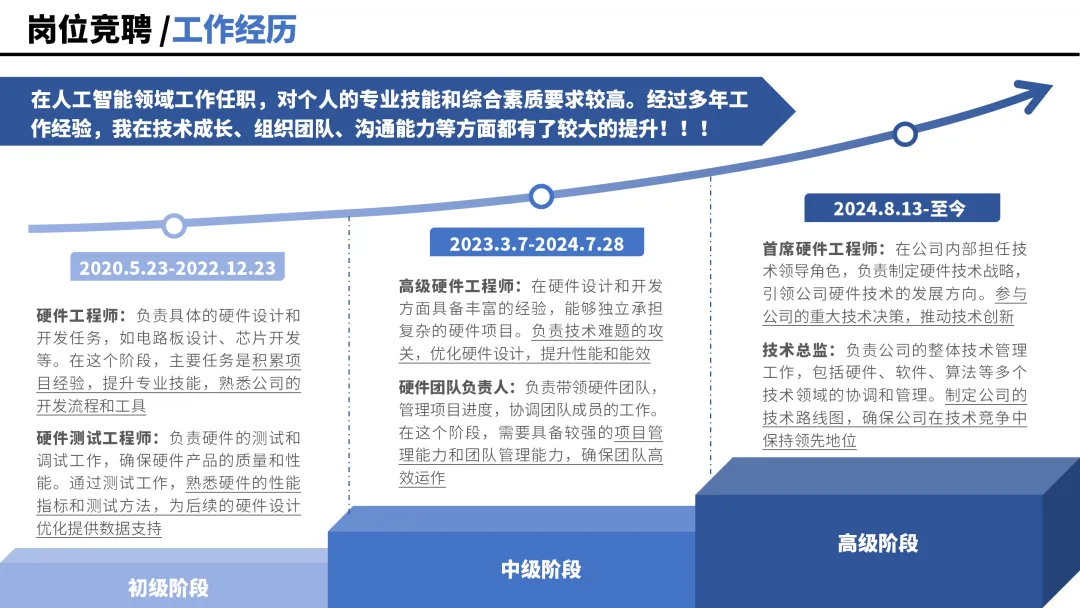 岗位竞聘 /工作经历

在人工智能领域工作任职，对个人的专业技能和综合素质要求较高。经过多年工作经验，我在技术成长、组织团队、沟通能力等方面都有了较大的提升！！！

2020.5.23-2022.12.23

硬件工程师：负责具体的硬件设计和开发任务，如电路板设计、芯片开发等。在这个阶段，主要任务是积累项目经验，提升专业技能，熟悉公司的开发流程和工具

硬件测试工程师：负责硬件的测试和调试工作，确保硬件产品的质量和性能。通过测试工作，熟悉硬件的性能指标和测试方法，为后续的硬件设计优化提供数据支持

初级阶段

2023.3.7-2024.7.28

高级硬件工程师：在硬件设计和开发方面具备丰富的经验，能够独立承担复杂的硬件项目。负责技术难题的攻关，优化硬件设计，提升性能和能效

硬件团队负责人：负责带领硬件团队，管理项目进度，协调团队成员的工作。在这个阶段，需要具备较强的项目管理能力和团队管理能力，确保团队高效运作

中级阶段

2024.8.13-至今

首席硬件工程师：在公司内部担任技术领导角色，负责制定硬件技术战略，引领公司硬件技术的发展方向。参与公司的重大技术决策，推动技术创新

技术总监：负责公司的整体技术管理工作，包括硬件、软件、算法等多个技术领域的协调和管理。制定公司的技术路线图，确保公司在技术竞争中保持领先地位

高级阶段